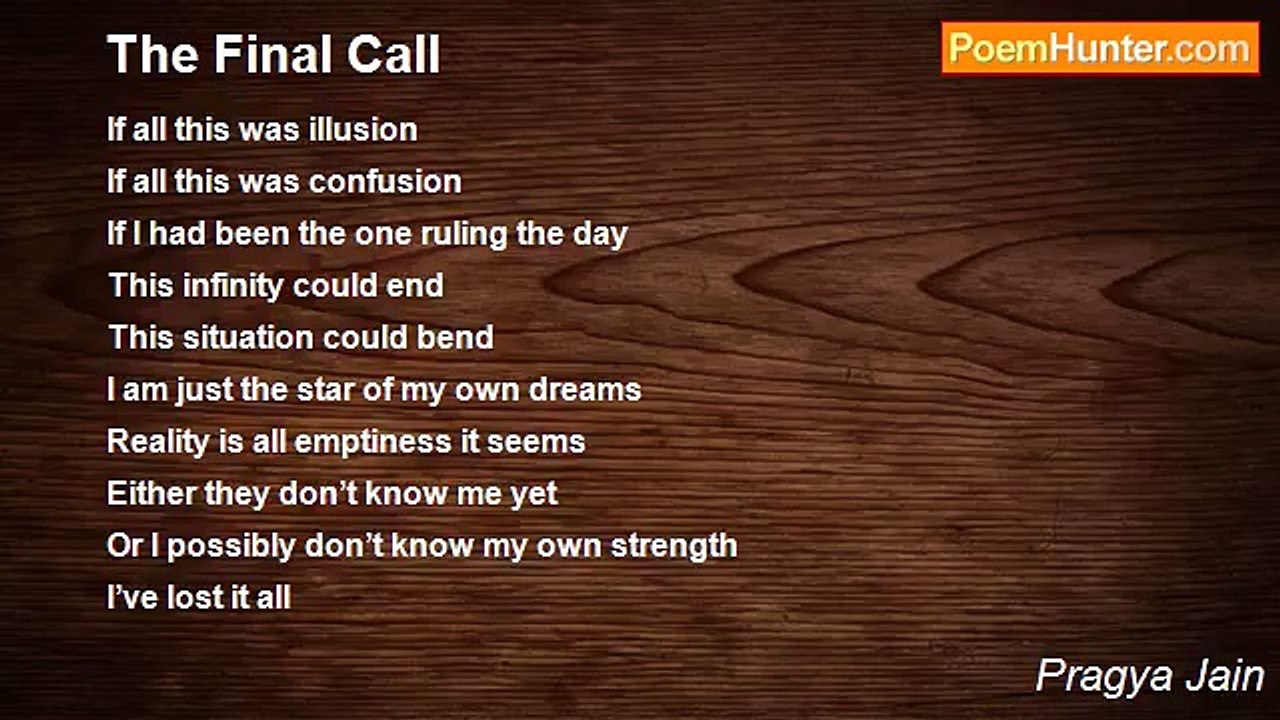 The Final Call

PoemHunter.com

If all this was illusion
If all this was confusion
If I had been the one ruling the day
This infinity could end
This situation could bend
I am just the star of my own dreams
Reality is all emptiness it seems
Either they don’t know me yet
Or I possibly don’t know my own strength
I’ve lost it all

Pragya Jain